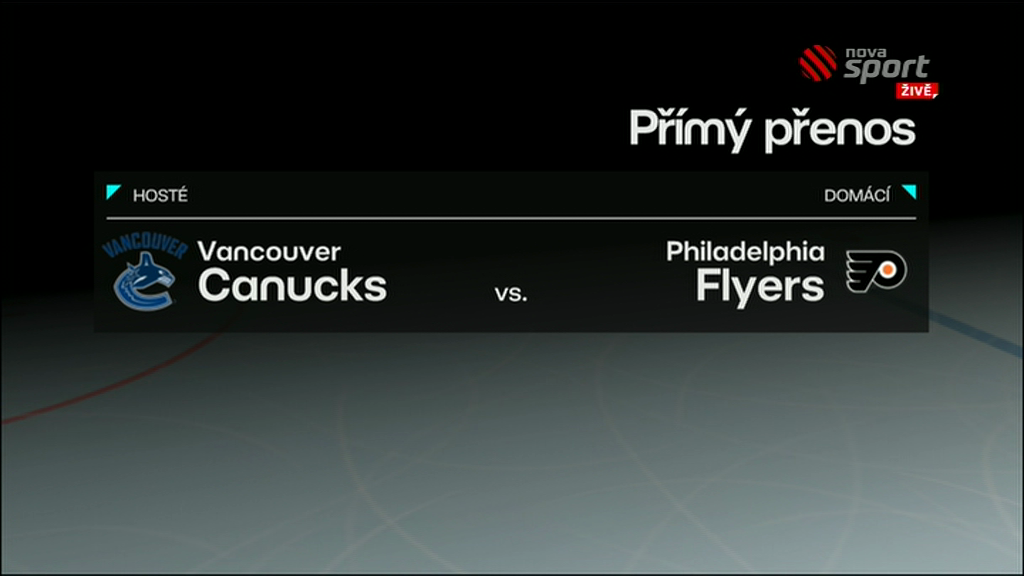 nova sport
ŽIVĚ

Přímý přenos

HOSTÉ

DOMÁCÍ

VANCOUVER

Vancouver
Canucks

vs.

Philadelphia
Flyers